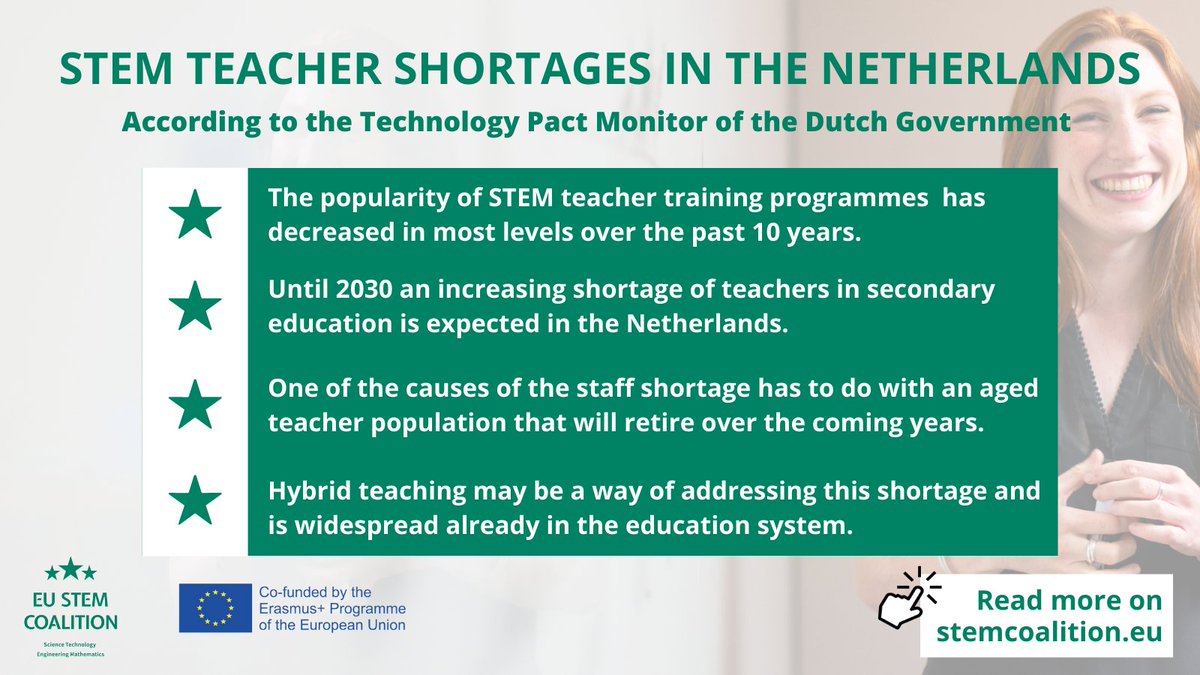 STEM TEACHER SHORTAGES IN THE NETHERLANDS

According to the Technology Pact Monitor of the Dutch Government

The popularity of STEM teacher training programmes has decreased in most levels over the past 10 years.

Until 2030 an increasing shortage of teachers in secondary education is expected in the Netherlands.

One of the causes of the staff shortage has to do with an aged teacher population that will retire over the coming years.

Hybrid teaching may be a way of addressing this shortage and is widespread already in the education system.

EU STEM COALITION

Science Technology Engineering Mathematics

Co-funded by the Erasmus+ Programme of the European Union

Read more on stemcoalition.eu